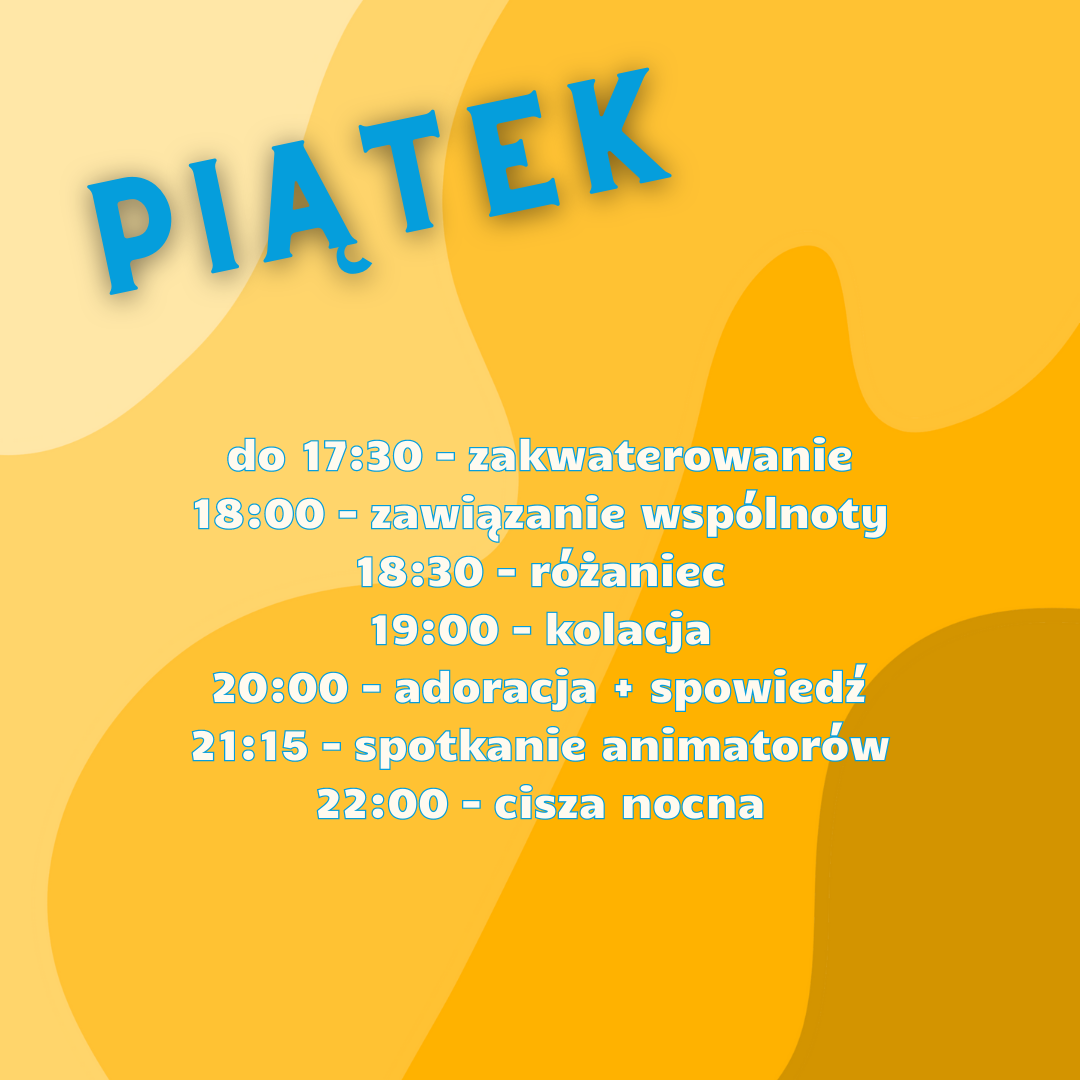 PIĄTEK

do 17:30 - zakwaterowanie
18:00 - zawiązanie wspólnoty
18:30 - różaniec
19:00 - kolacja
20:00 - adoracja + spowiedź
21:15 - spotkanie animatorów
22:00 - cisza nocna